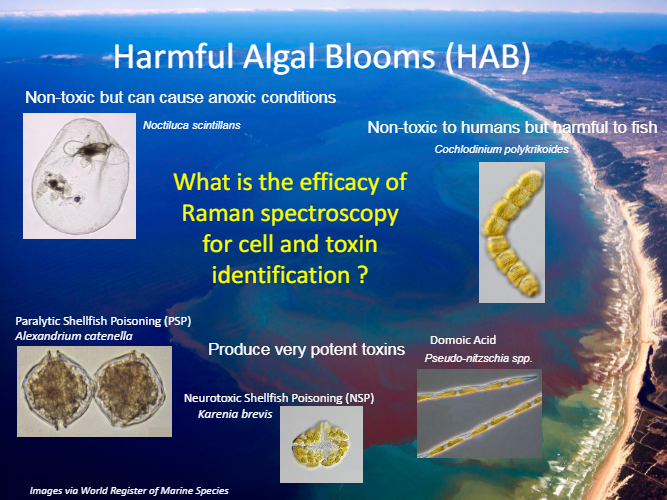 Harmful Algal Blooms (HAB)

Non-toxic but can cause anoxic conditions

Noctiluca scintillans

Non-toxic to humans but harmful to fish

Cochlodinium polykrikoides

What is the efficacy of Raman spectroscopy for cell and toxin identification ?

Paralytic Shellfish Poisoning (PSP)
Alexandrium catenella

Produce very potent toxins

Domoic Acid
Pseudo-nitzschia spp.

Neurotoxic Shellfish Poisoning (NSP)
Karenia brevis

Images via World Register of Marine Species